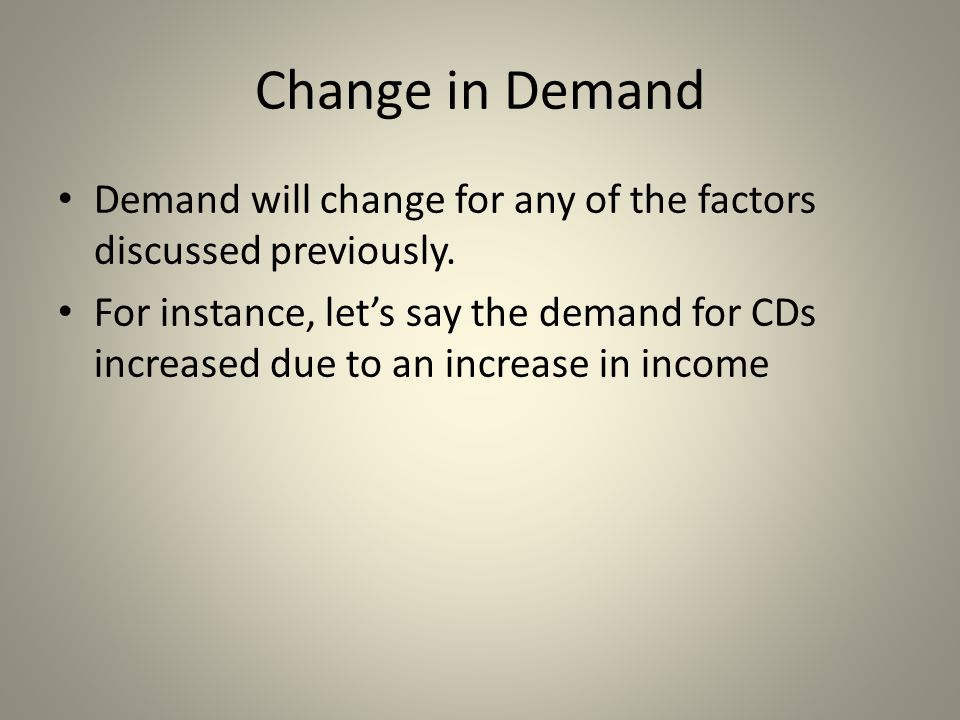 Change in Demand

• Demand will change for any of the factors discussed previously.

• For instance, let’s say the demand for CDs increased due to an increase in income